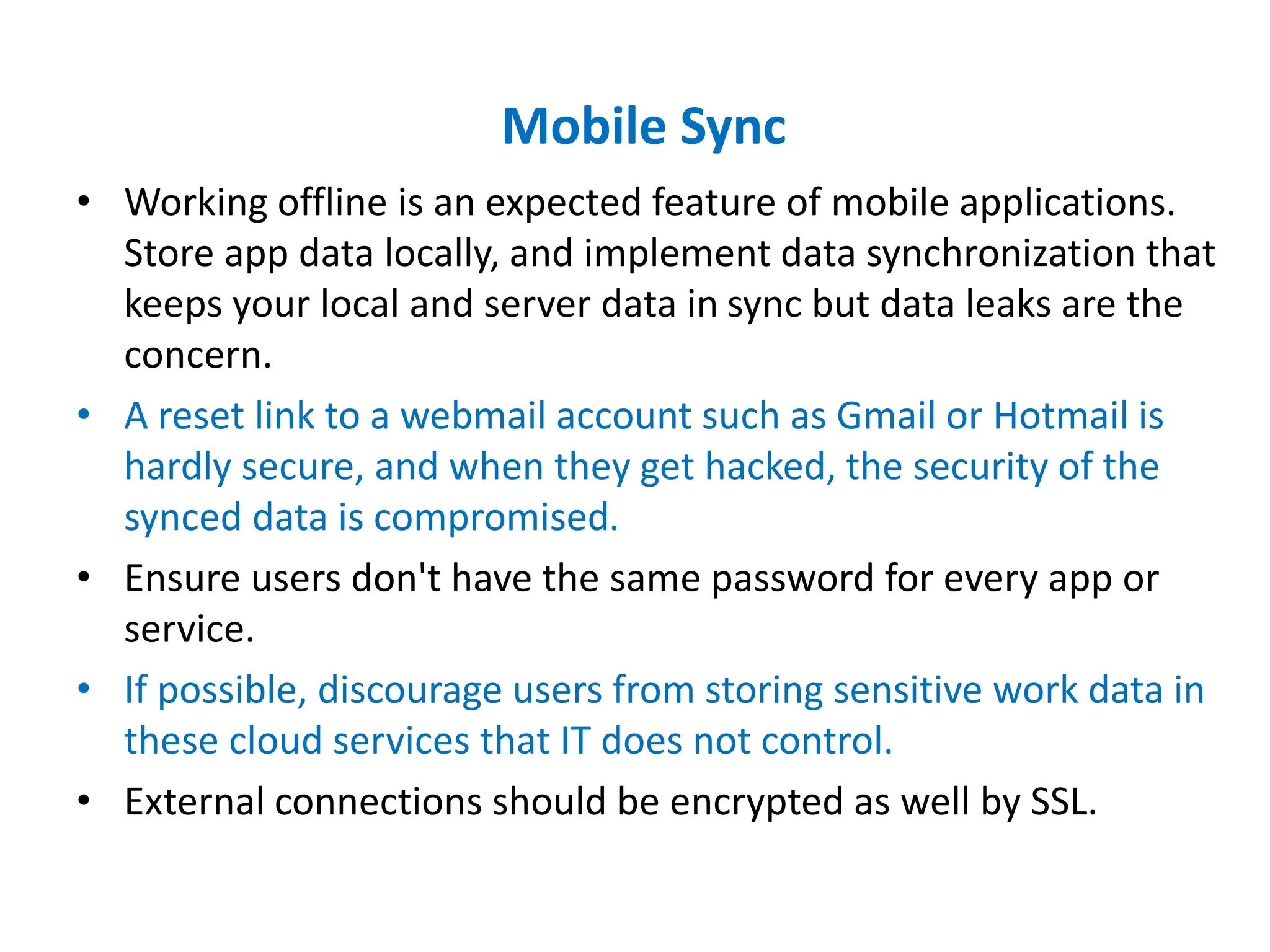 Mobile Sync

• Working offline is an expected feature of mobile applications. Store app data locally, and implement data synchronization that keeps your local and server data in sync but data leaks are the concern.

• A reset link to a webmail account such as Gmail or Hotmail is hardly secure, and when they get hacked, the security of the synced data is compromised.

• Ensure users don't have the same password for every app or service.

• If possible, discourage users from storing sensitive work data in these cloud services that IT does not control.

• External connections should be encrypted as well by SSL.